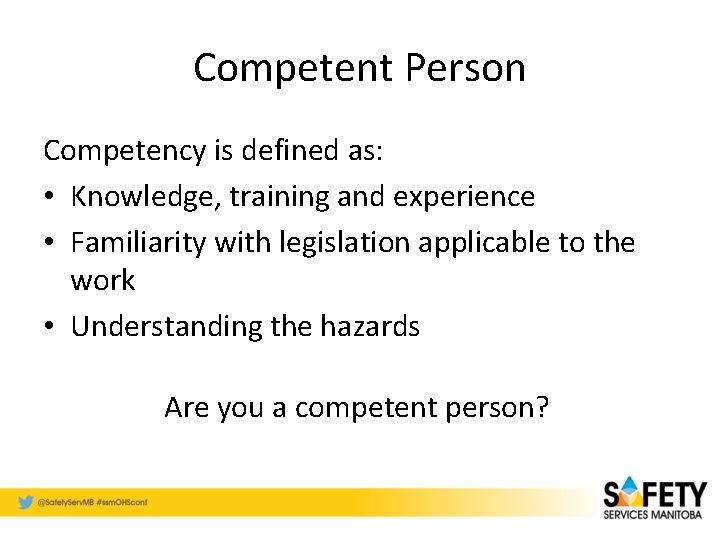 Competent Person

Competency is defined as:

• Knowledge, training and experience
• Familiarity with legislation applicable to the work
• Understanding the hazards

Are you a competent person?

@SafetyServMB #ssmOHSconf

SAFETY SERVICES MANITOBA